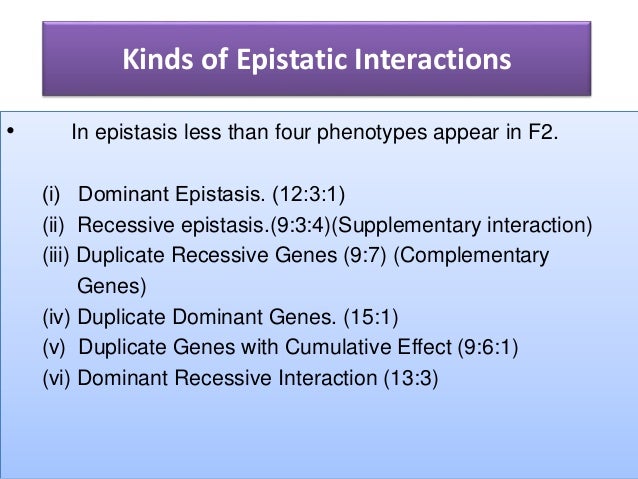 Kinds of Epistatic Interactions

• In epistasis less than four phenotypes appear in F2.

(i) Dominant Epistasis. (12:3:1)
(ii) Recessive epistasis.(9:3:4)(Supplementary interaction)
(iii) Duplicate Recessive Genes (9:7) (Complementary Genes)
(iv) Duplicate Dominant Genes. (15:1)
(v) Duplicate Genes with Cumulative Effect (9:6:1)
(vi) Dominant Recessive Interaction (13:3)